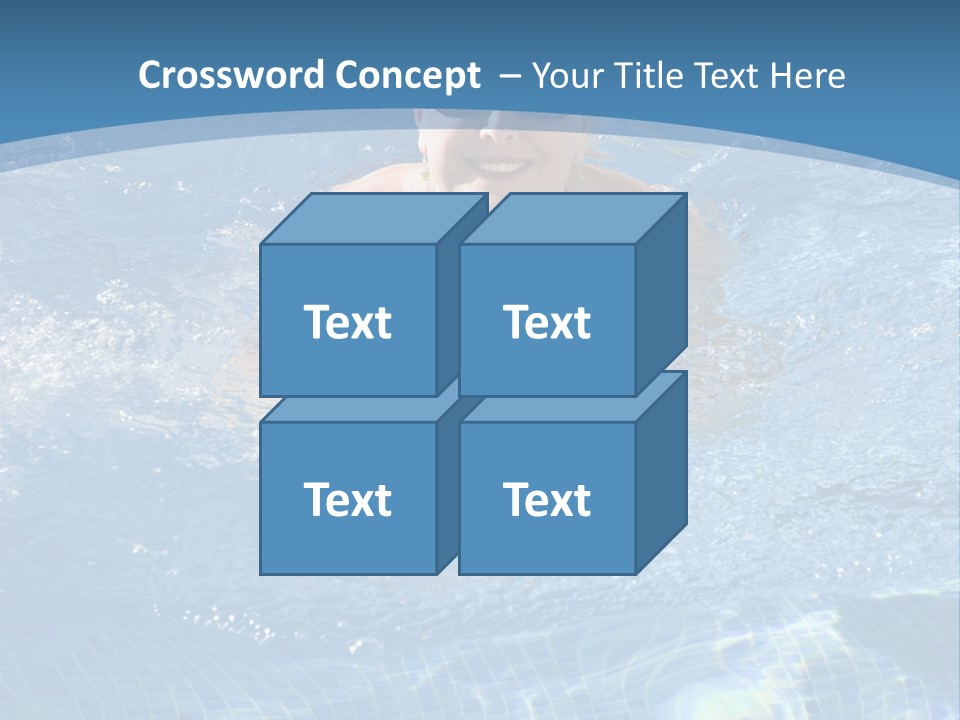 Crossword Concept – Your Title Text Here

Text

Text

Text

Text